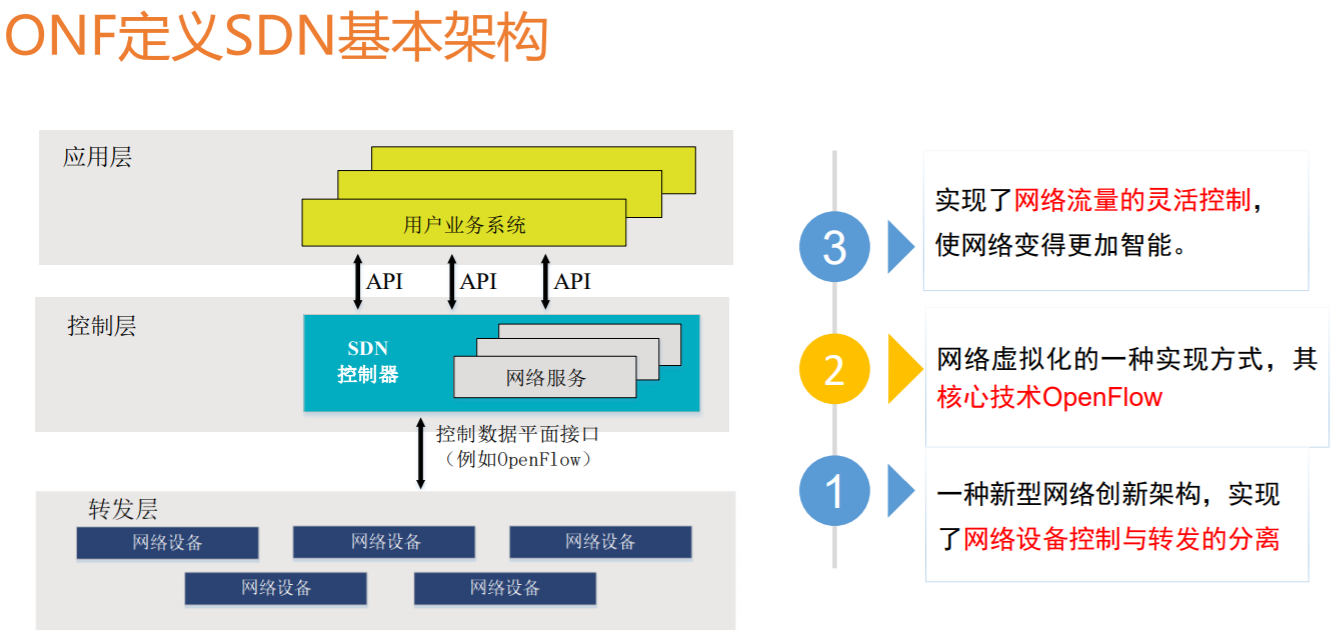 ONF定义SDN基本架构

应用层

用户业务系统

API API API

控制层

SDN
控制器

网络服务

控制数据平面接口
（例如OpenFlow）

转发层

网络设备 网络设备 网络设备
网络设备 网络设备

3 实现了网络流量的灵活控制，使网络变得更加智能。

2 网络虚拟化的一种实现方式，其核心技术OpenFlow

1 一种新型网络创新架构，实现了网络设备控制与转发的分离